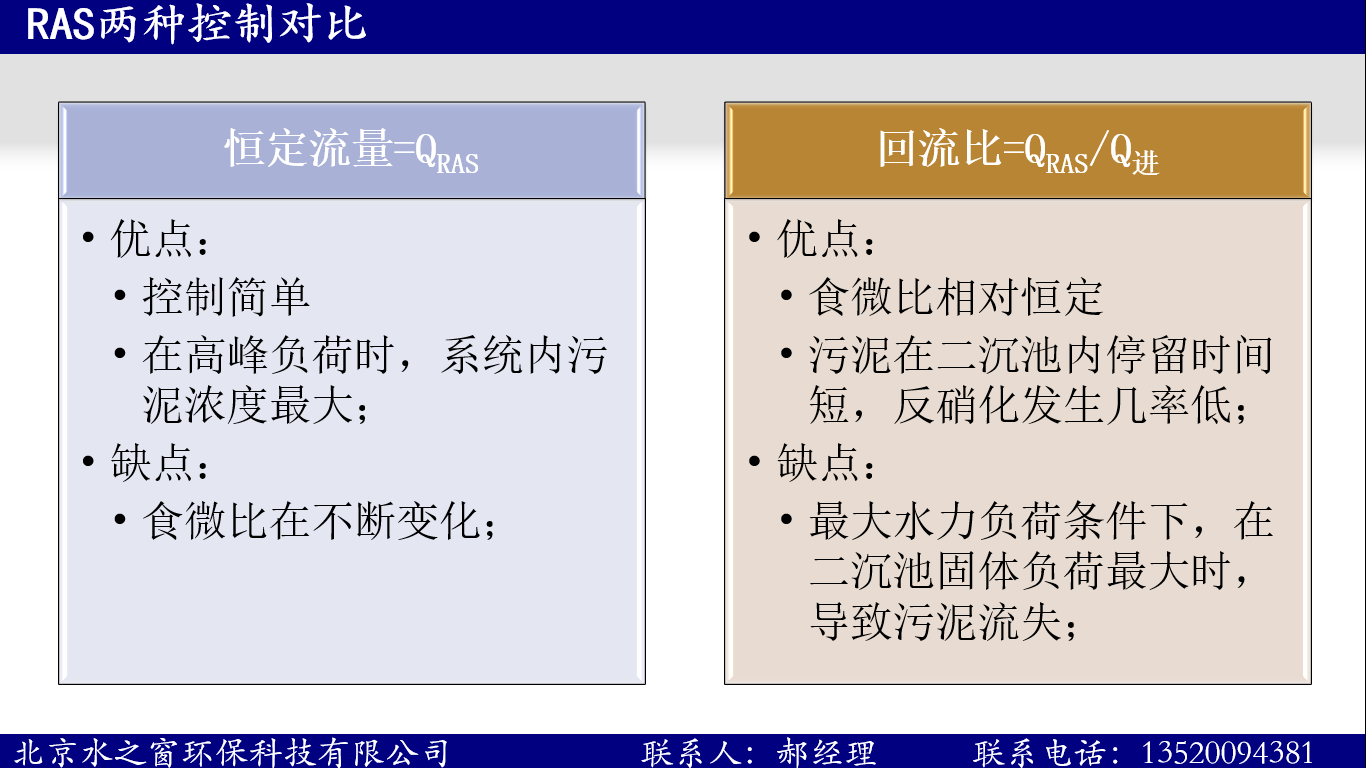 RAS两种控制对比

恒定流量=$Q_{RAS}$

• 优点：
  • 控制简单
  • 在高峰负荷时，系统内污泥浓度最大；
• 缺点：
  • 食微比在不断变化；

回流比=$Q_{RAS}/Q_{进}$

• 优点：
  • 食微比相对恒定
  • 污泥在二沉池内停留时间短，反硝化发生几率低；
• 缺点：
  • 最大水力负荷条件下，在二沉池固体负荷最大时，导致污泥流失；

北京水之窗环保科技有限公司 联系人：郝经理 联系电话：13520094381